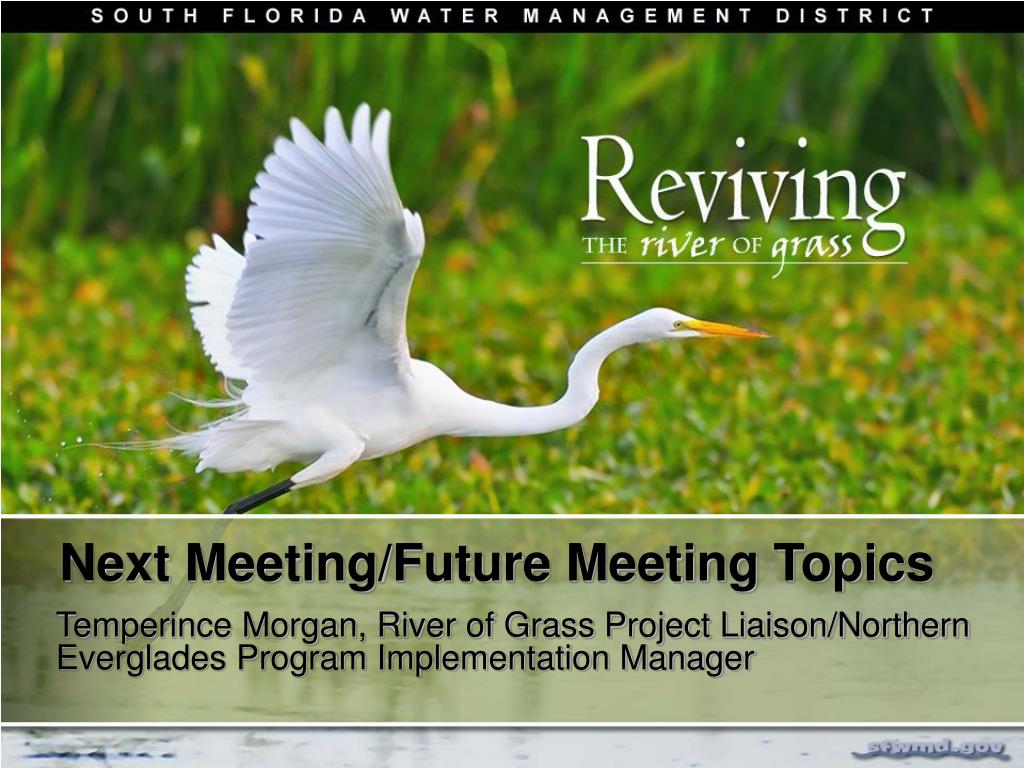 SOUTH FLORIDA WATER MANAGEMENT DISTRICT

Reviving THE river OF grass

Next Meeting/Future Meeting Topics

Temperince Morgan, River of Grass Project Liaison/Northern Everglades Program Implementation Manager

sfwmd.gov